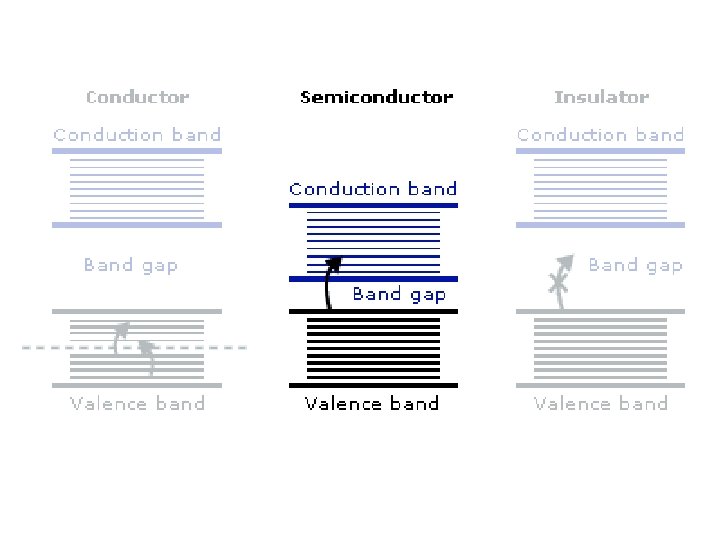 Conductor

Conduction band

Band gap

Valence band

Semiconductor

Conduction band

Band gap

Valence band

Insulator

Conduction band

Band gap

Valence band